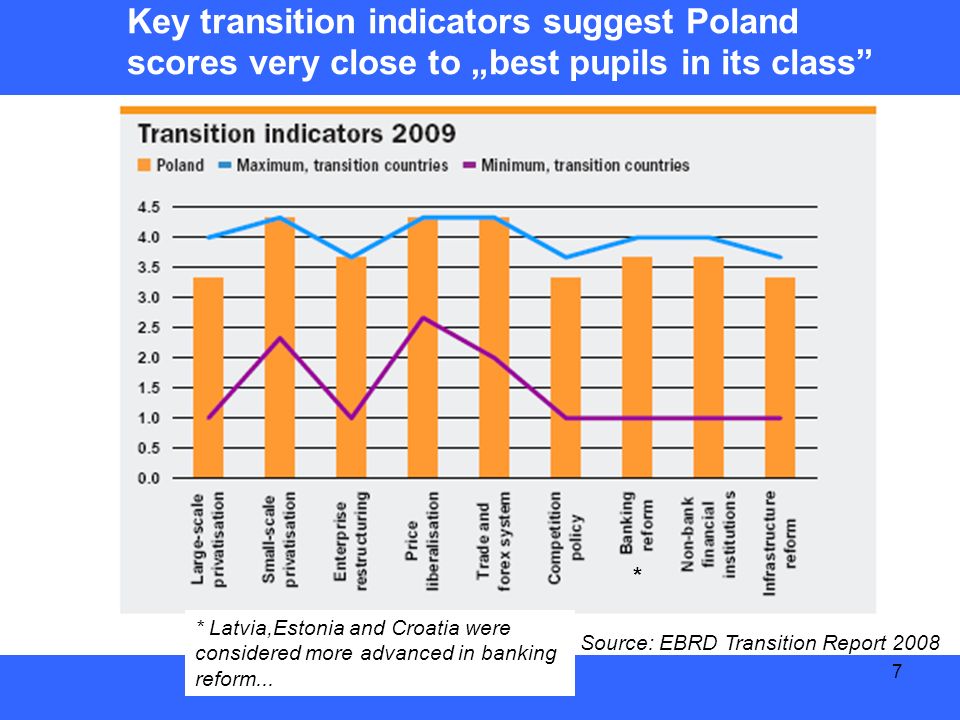 Key transition indicators suggest Poland scores very close to „best pupils in its class”

Transition indicators 2009

Poland  Maximum, transition countries  Minimum, transition countries

4.5
4.0
3.5
3.0
2.5
2.0
1.5
1.0
0.5
0.0

Large-scale privatisation
Small-scale privatisation
Enterprise restructuring
Price liberalisation
Trade and forex system
Competition policy
Banking reform
*
Non-bank financial institutions
Infrastructure reform

* Latvia,Estonia and Croatia were considered more advanced in banking reform...

Source: EBRD Transition Report 2008

7